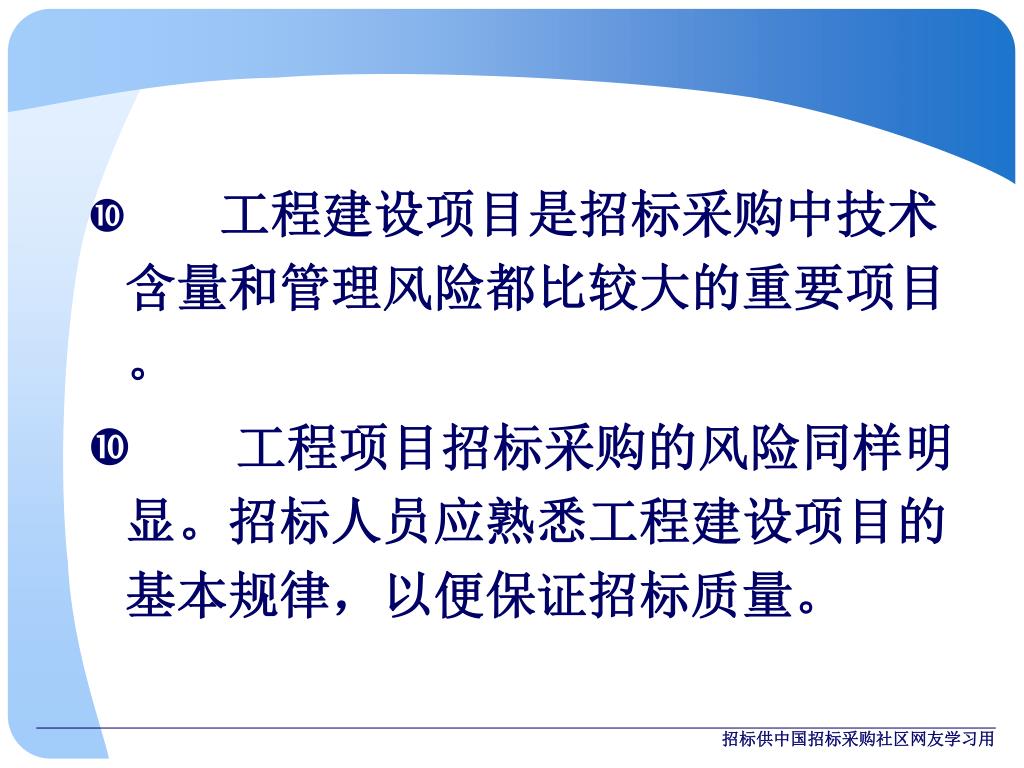 ❿ 工程建设项目是招标采购中技术含量和管理风险都比较大的重要项目。

❿ 工程项目招标采购的风险同样明显。招标人员应熟悉工程建设项目的基本规律，以便保证招标质量。

招标供中国招标采购社区网友学习用